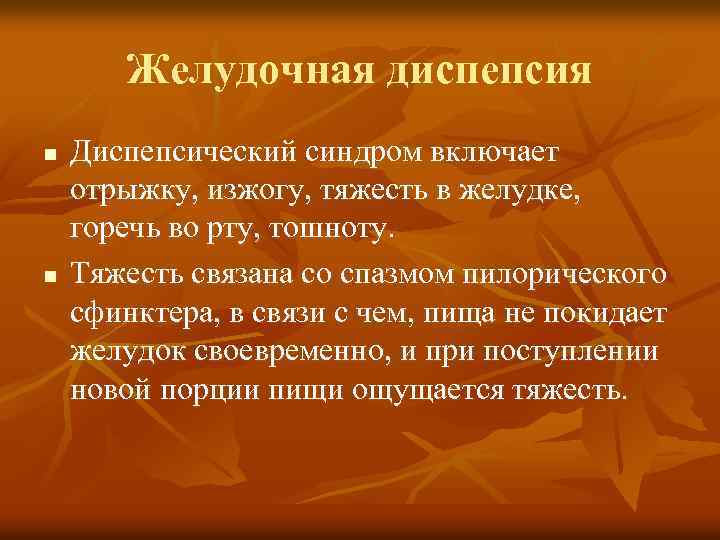 Желудочная диспепсия

■ Диспепсический синдром включает отрыжку, изжогу, тяжесть в желудке, горечь во рту, тошноту.

■ Тяжесть связана со спазмом пилорического сфинктера, в связи с чем, пища не покидает желудок своевременно, и при поступлении новой порции пищи ощущается тяжесть.